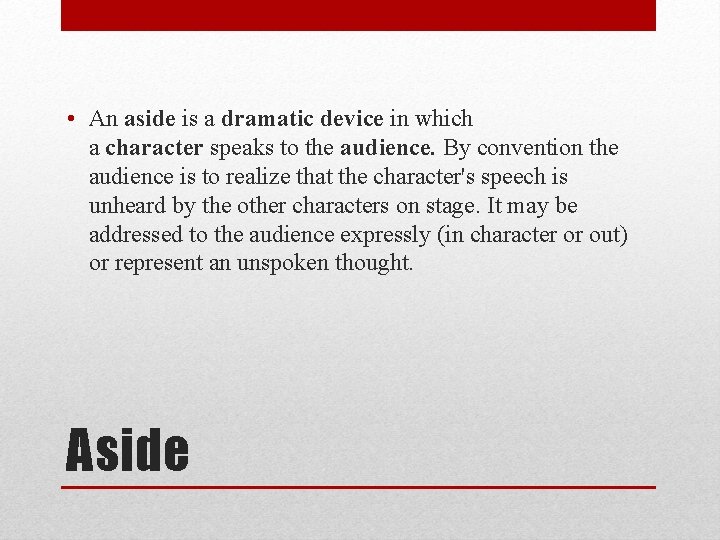 • An aside is a dramatic device in which a character speaks to the audience. By convention the audience is to realize that the character's speech is unheard by the other characters on stage. It may be addressed to the audience expressly (in character or out) or represent an unspoken thought.

Aside